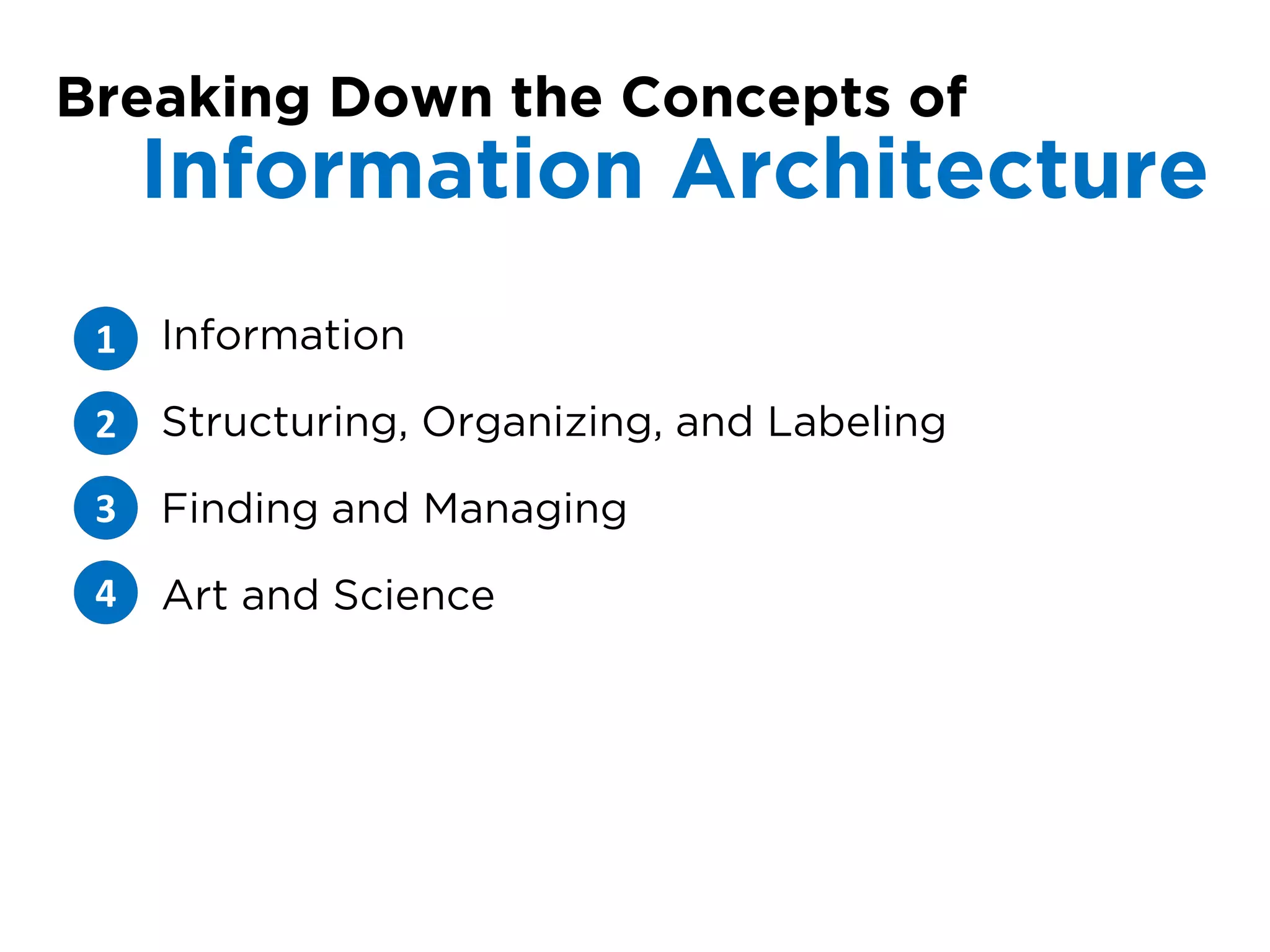 Breaking Down the Concepts of
Information Architecture

1 Information

2 Structuring, Organizing, and Labeling

3 Finding and Managing

4 Art and Science